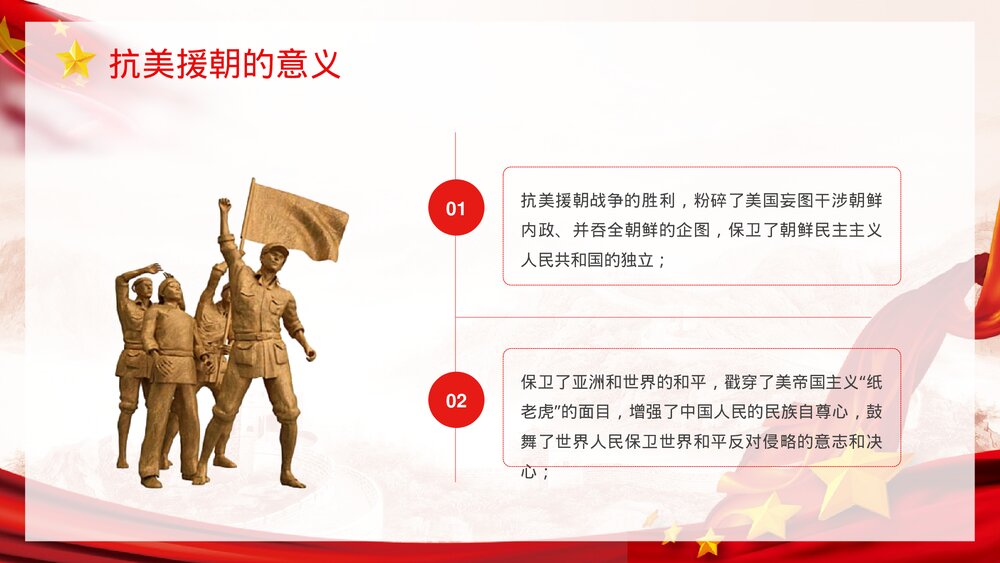 抗美援朝的意义

01

抗美援朝战争的胜利，粉碎了美国妄图干涉朝鲜内政、并吞全朝鲜的企图，保卫了朝鲜民主主义人民共和国的独立；

02

保卫了亚洲和世界的和平，戳穿了美帝国主义“纸老虎”的面目，增强了中国人民的民族自尊心，鼓舞了世界人民保卫世界和平反对侵略的意志和决心；